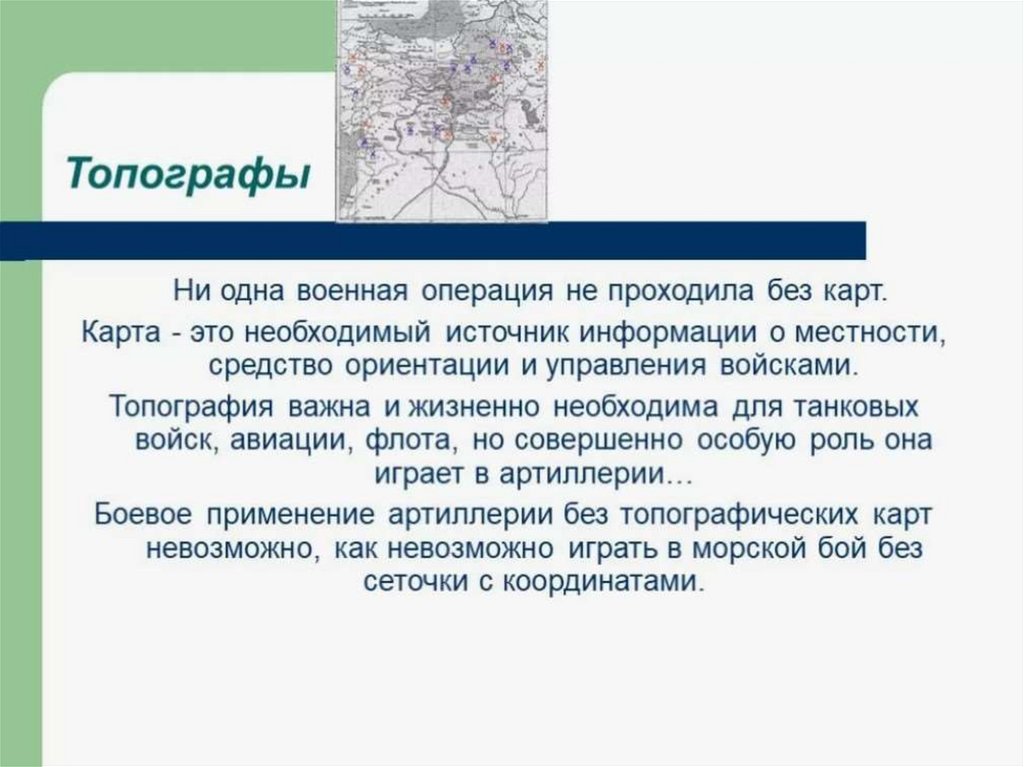 Топографы

Ни одна военная операция не проходила без карт.

Карта - это необходимый источник информации о местности, средство ориентации и управления войсками.

Топография важна и жизненно необходима для танковых войск, авиации, флота, но совершенно особую роль она играет в артиллерии…

Боевое применение артиллерии без топографических карт невозможно, как невозможно играть в морской бой без сеточки с координатами.